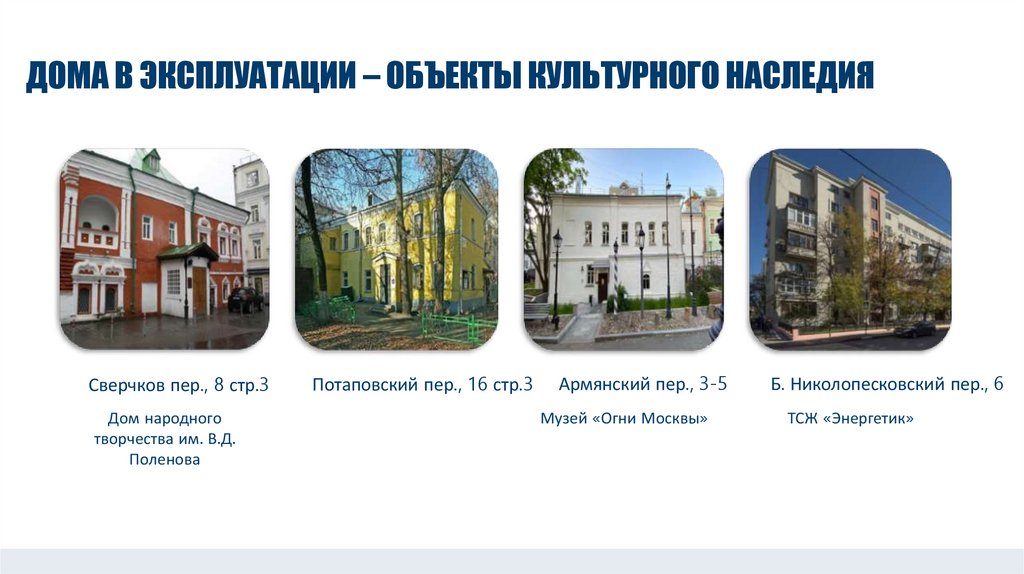 ДОМА В ЭКСПЛУАТАЦИИ – ОБЪЕКТЫ КУЛЬТУРНОГО НАСЛЕДИЯ

Сверчков пер., 8 стр.3

Дом народного творчества им. В.Д. Поленова

Потаповский пер., 16 стр.3

Армянский пер., 3-5

Музей «Огни Москвы»

Б. Николопесковский пер., 6

ТСЖ «Энергетик»